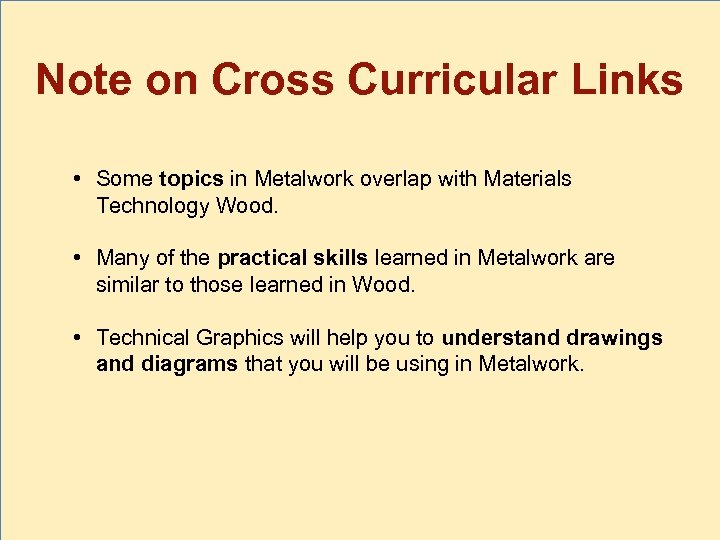 Note on Cross Curricular Links

• Some topics in Metalwork overlap with Materials Technology Wood.

• Many of the practical skills learned in Metalwork are similar to those learned in Wood.

• Technical Graphics will help you to understand drawings and diagrams that you will be using in Metalwork.